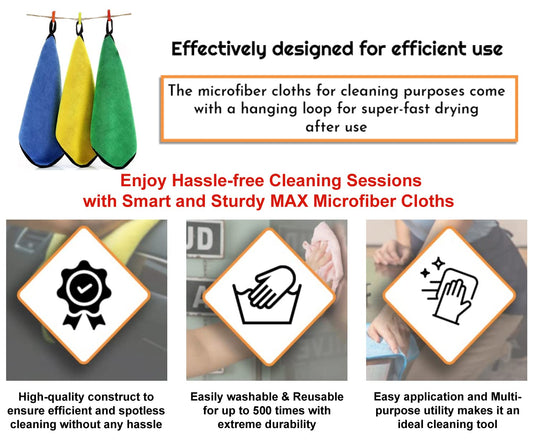 Effectively designed for efficient use

The microfiber cloths for cleaning purposes come with a hanging loop for super-fast drying after use

Enjoy Hassle-free Cleaning Sessions with Smart and Sturdy MAX Microfiber Cloths

High-quality construct to ensure efficient and spotless cleaning without any hassle

Easily washable & Reusable for up to 500 times with extreme durability

Easy application and Multi-purpose utility makes it an ideal cleaning tool